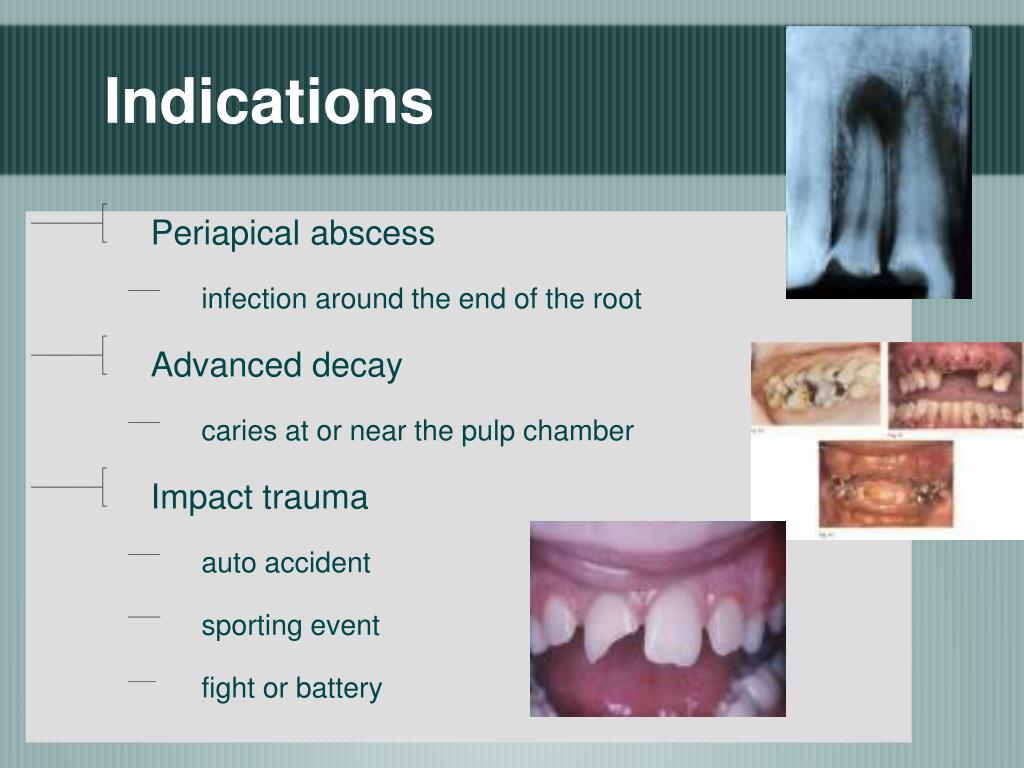 Indications

Periapical abscess

infection around the end of the root

Advanced decay

caries at or near the pulp chamber

Impact trauma

auto accident

sporting event

fight or battery